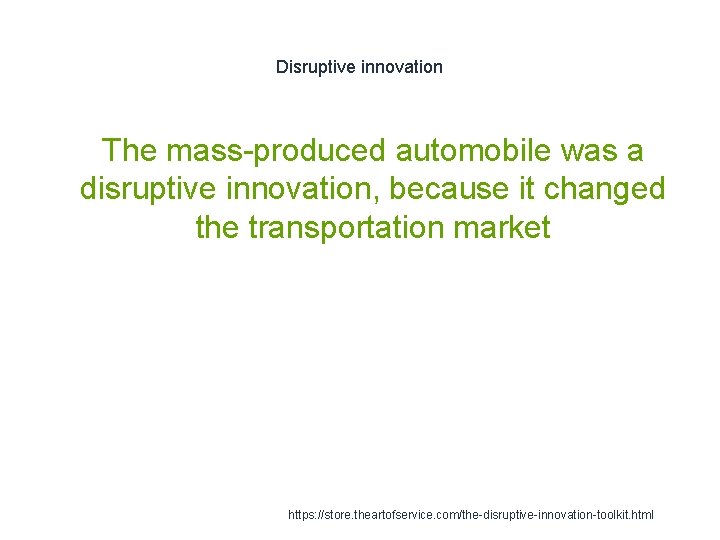 Disruptive innovation

The mass-produced automobile was a disruptive innovation, because it changed the transportation market

https://store.theartofservice.com/the-disruptive-innovation-toolkit.html